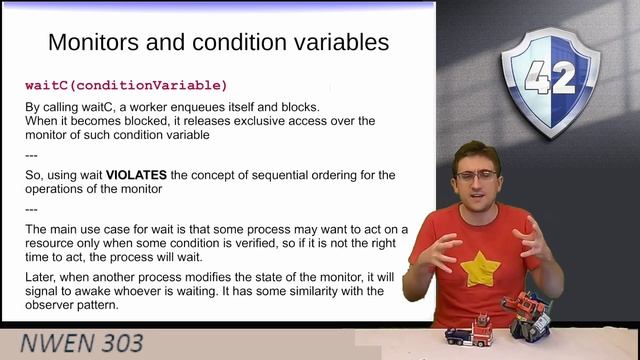 Monitors and condition variables

waitC(conditionVariable)

By calling waitC, a worker enqueues itself and blocks.
When it becomes blocked, it releases exclusive access over the monitor of such condition variable

---

So, using wait VIOLATES the concept of sequential ordering for the operations of the monitor

---

The main use case for wait is that some process may want to act on a resource only when some condition is verified, so if it is not the right time to act, the process will wait.

Later, when another process modifies the state of the monitor, it will signal to awake whoever is waiting. It has some similarity with the observer pattern.

42

NWEN 303